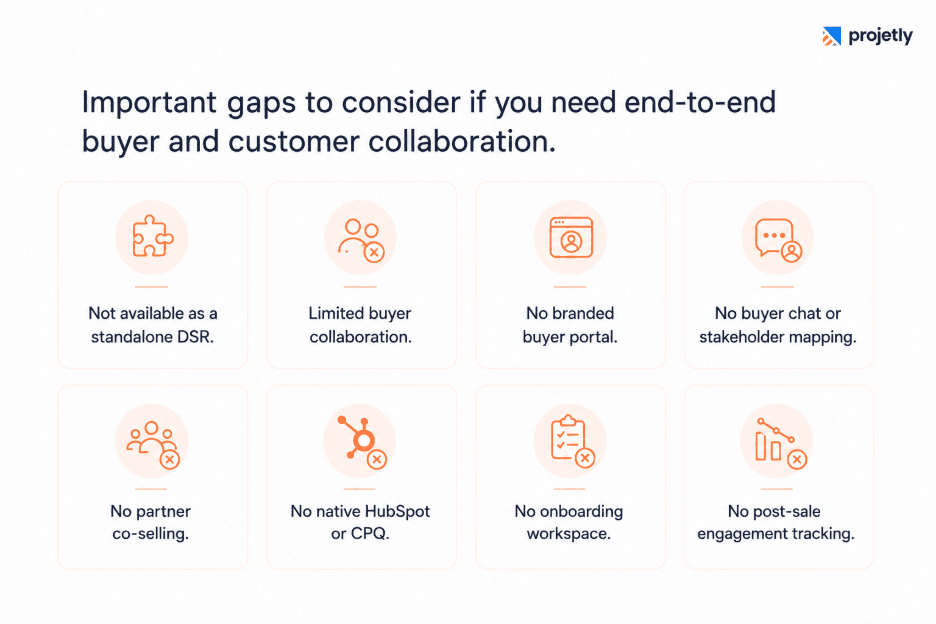 projetly

Important gaps to consider if you need end-to-end buyer and customer collaboration.

Not available as a standalone DSR.

Limited buyer collaboration.

No branded buyer portal.

No buyer chat or stakeholder mapping.

No partner co-selling.

No native HubSpot or CPQ.

No onboarding workspace.

No post-sale engagement tracking.